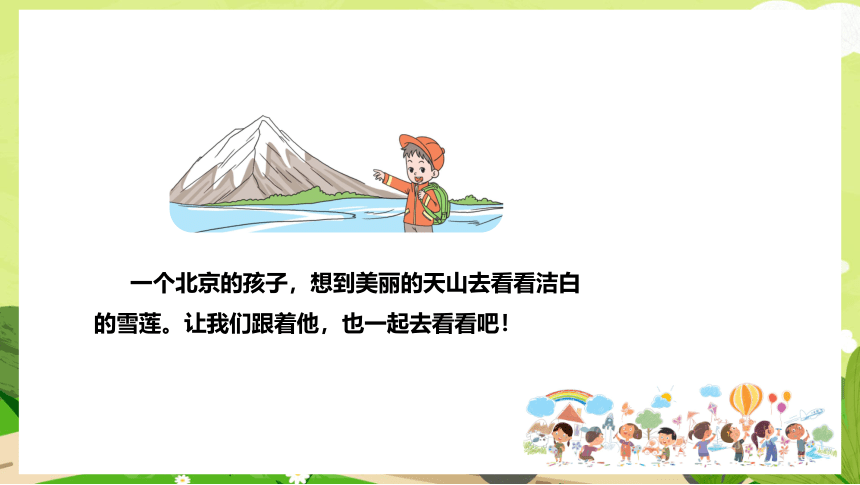 一个北京的孩子，想到美丽的天山去看看洁白的雪莲。让我们跟着他，也一起去看看吧！